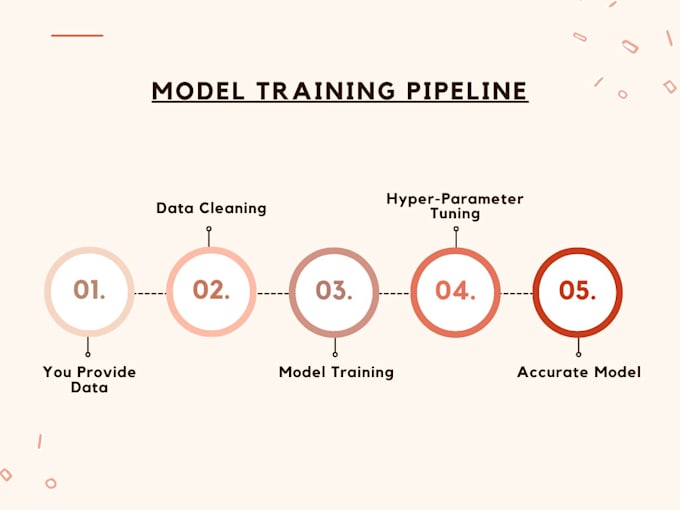 MODEL TRAINING PIPELINE

Data Cleaning

Hyper-Parameter Tuning

01.

02.

03.

04.

05.

You Provide Data

Model Training

Accurate Model